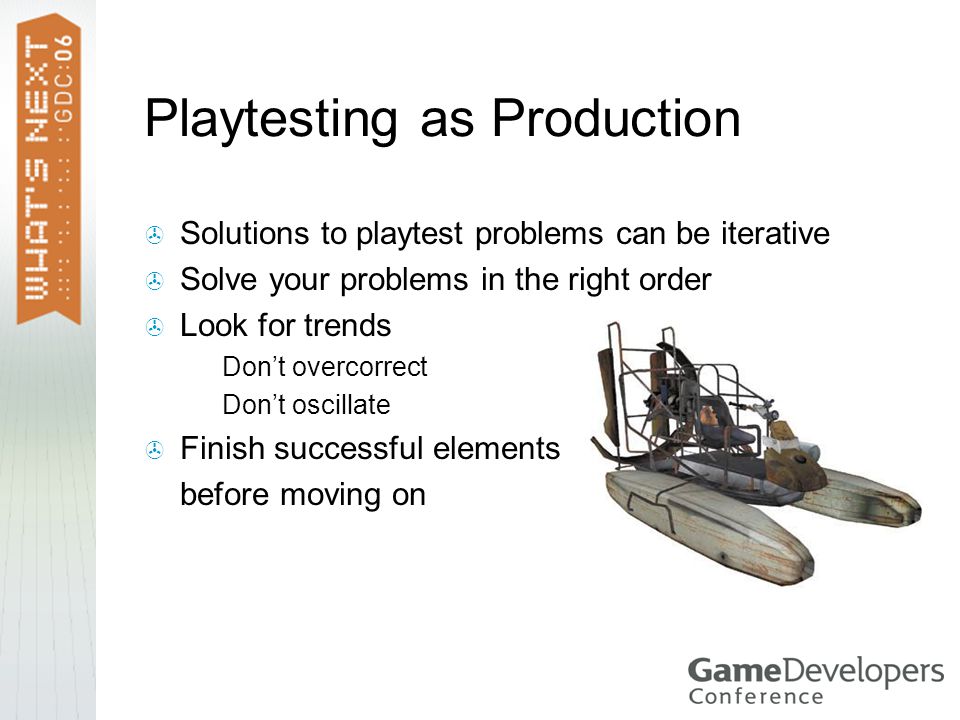 WHAT'S NEXT
GDC:06

Playtesting as Production

Solutions to playtest problems can be iterative
Solve your problems in the right order
Look for trends
Don't overcorrect
Don't oscillate
Finish successful elements before moving on

GameDevelopers Conference